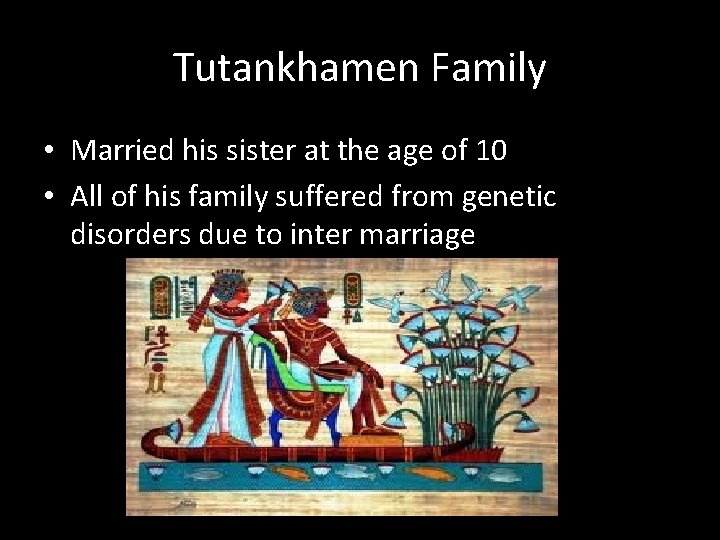 Tutankhamen Family

• Married his sister at the age of 10
• All of his family suffered from genetic disorders due to inter marriage